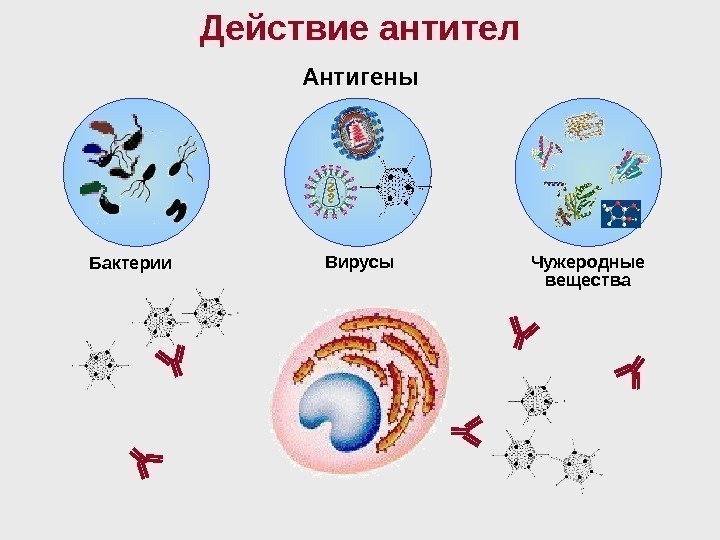 Действие антител

Антигены

Бактерии

Вирусы

Чужеродные вещества